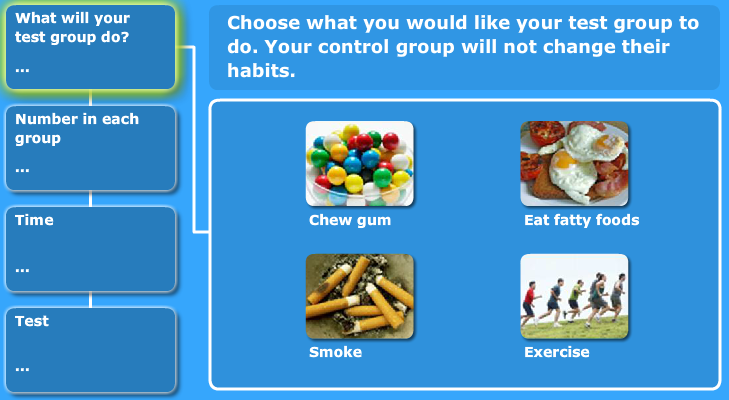 What will your test group do?

...

Number in each group

...

Time

...

Test

...

Choose what you would like your test group to do. Your control group will not change their habits.

Chew gum

Eat fatty foods

Smoke

Exercise